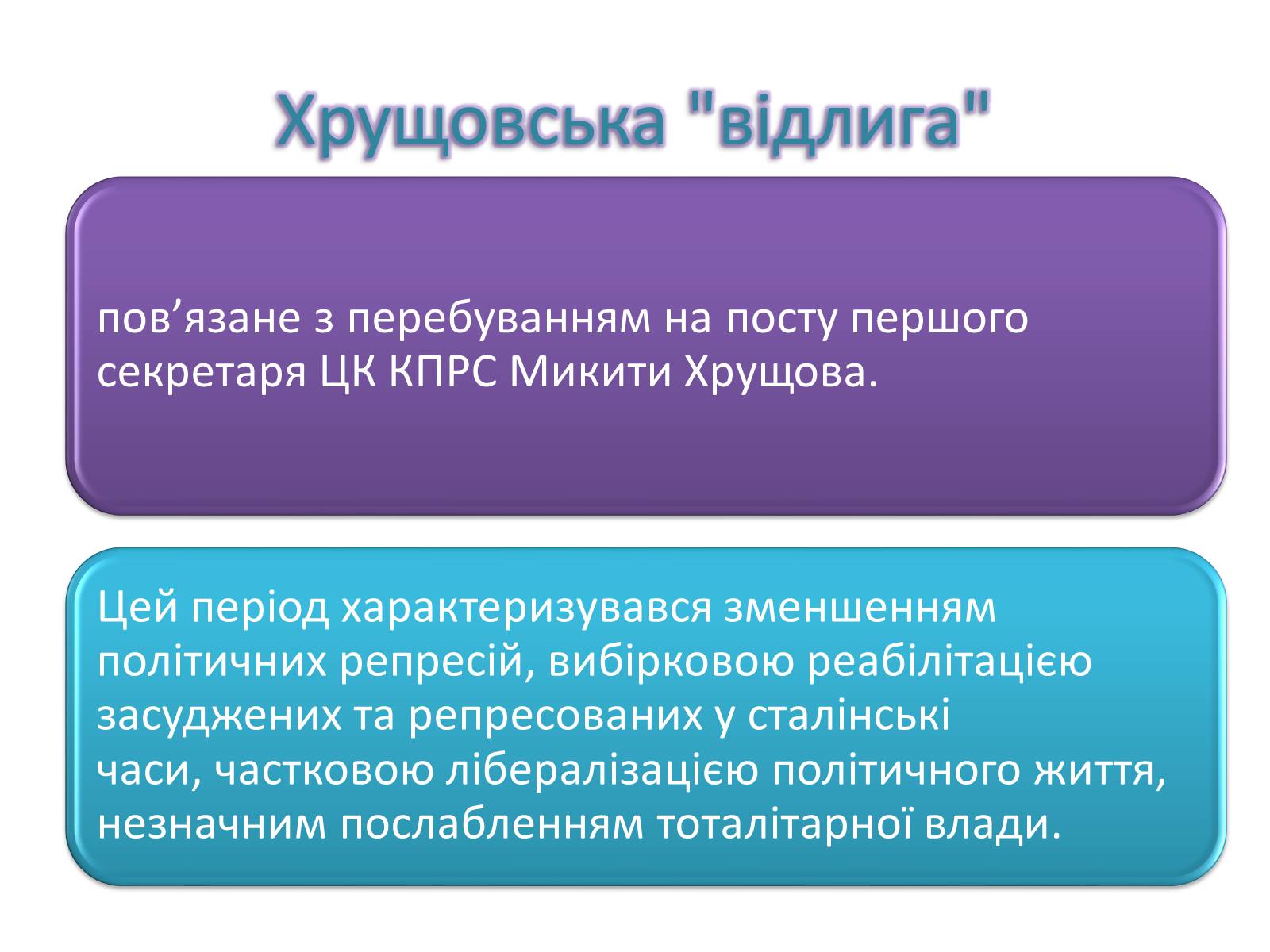 Хрущовська "відлига"

пов’язане з перебуванням на посту першого секретаря ЦК КПРС Микити Хрущова.

Цей період характеризувався зменшенням політичних репресій, вибірковою реабілітацією засуджених та репресованих у сталінські часи, частковою лібералізацією політичного життя, незначним послабленням тоталітарної влади.